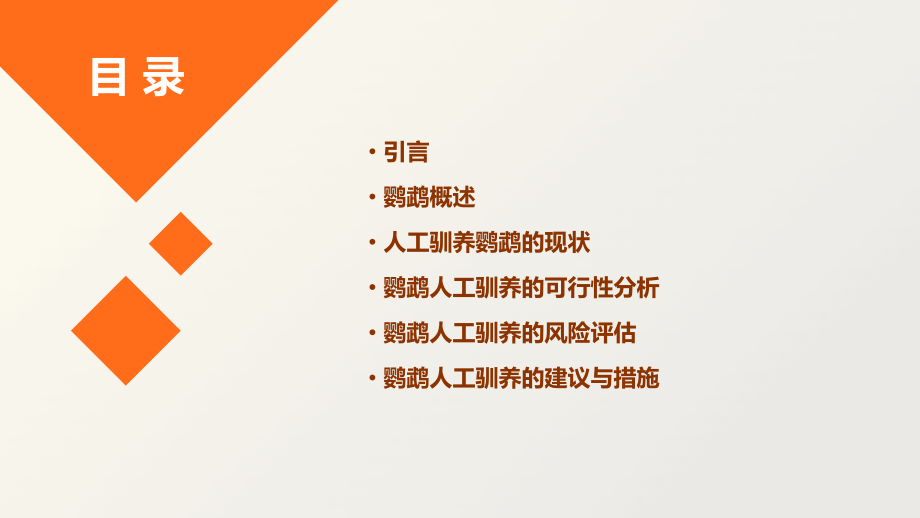 目录

• 引言
• 鹦鹉概述
• 人工驯养鹦鹉的现状
• 鹦鹉人工驯养的可行性分析
• 鹦鹉人工驯养的风险评估
• 鹦鹉人工驯养的建议与措施